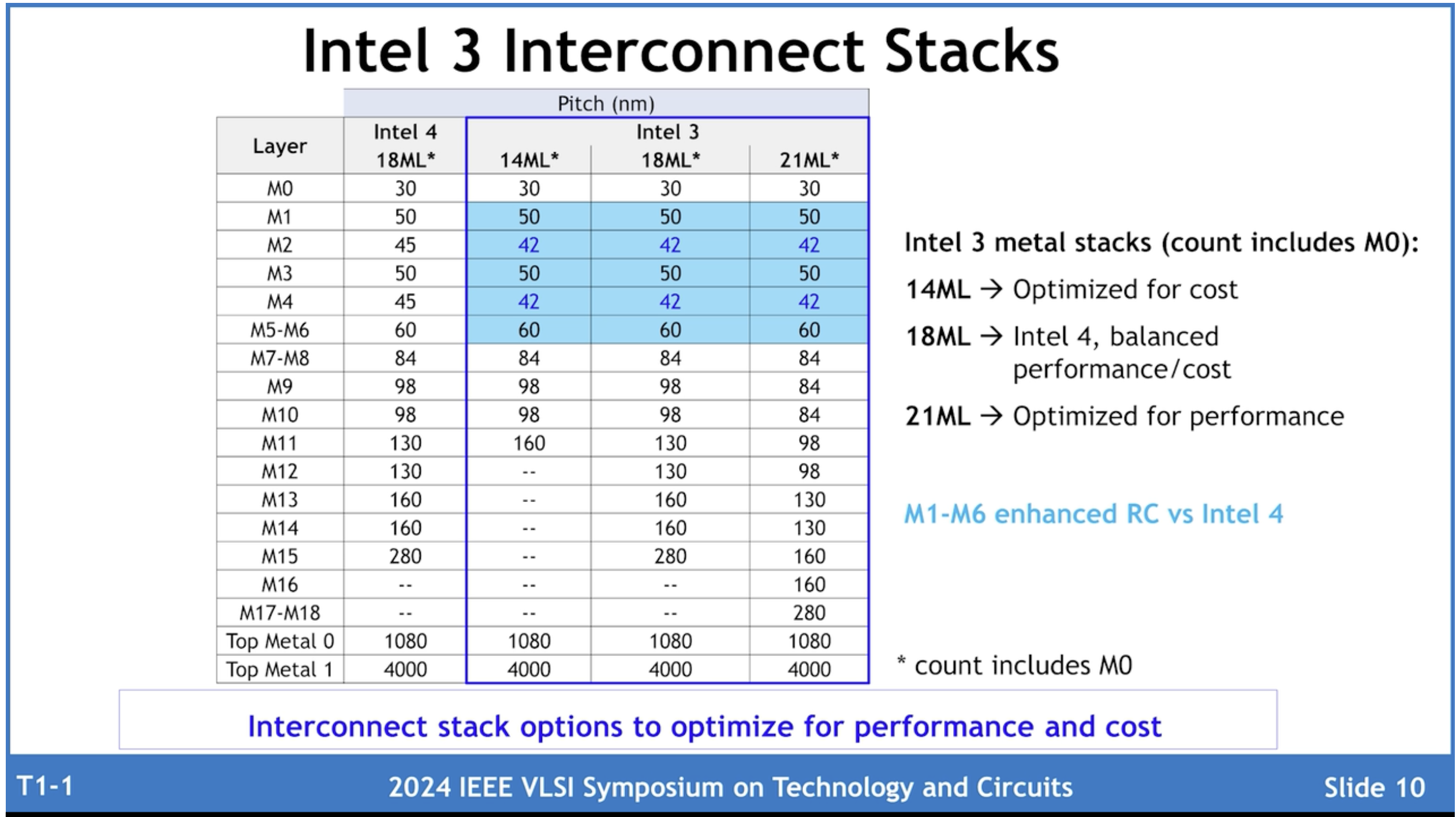 Intel 3 Interconnect Stacks

Pitch (nm)

| Layer | Intel 4 18ML* | Intel 3 14ML* | Intel 3 18ML* | Intel 3 21ML* |
|---|---|---|---|---|
| M0 | 30 | 30 | 30 | 30 |
| M1 | 50 | 50 | 50 | 50 |
| M2 | 45 | 42 | 42 | 42 |
| M3 | 50 | 50 | 50 | 50 |
| M4 | 45 | 42 | 42 | 42 |
| M5-M6 | 60 | 60 | 60 | 60 |
| M7-M8 | 84 | 84 | 84 | 84 |
| M9 | 98 | 98 | 98 | 84 |
| M10 | 98 | 98 | 98 | 84 |
| M11 | 130 | 160 | 130 | 98 |
| M12 | 130 | -- | 130 | 98 |
| M13 | 160 | -- | 160 | 130 |
| M14 | 160 | -- | 160 | 130 |
| M15 | 280 | -- | 280 | 160 |
| M16 | -- | -- | -- | 160 |
| M17-M18 | -- | -- | -- | 280 |
| Top Metal 0 | 1080 | 1080 | 1080 | 1080 |
| Top Metal 1 | 4000 | 4000 | 4000 | 4000 |

Intel 3 metal stacks (count includes M0):

14ML → Optimized for cost

18ML → Intel 4, balanced performance/cost

21ML → Optimized for performance

M1-M6 enhanced RC vs Intel 4

* count includes M0

Interconnect stack options to optimize for performance and cost

T1-1 2024 IEEE VLSI Symposium on Technology and Circuits Slide 10